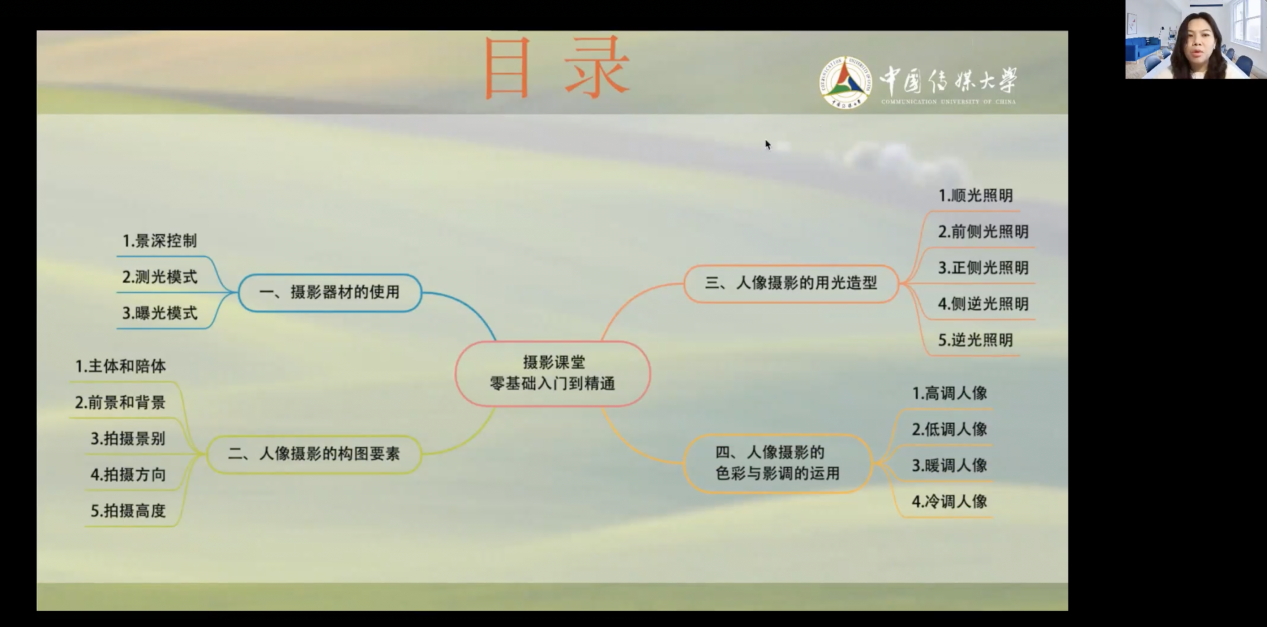 目录

中国传媒大学
COMMUNICATION UNIVERSITY OF CHINA

摄影课堂
零基础入门到精通

一、摄影器材的使用
1.景深控制
2.测光模式
3.曝光模式

二、人像摄影的构图要素
1.主体和陪体
2.前景和背景
3.拍摄景别
4.拍摄方向
5.拍摄高度

三、人像摄影的用光造型
1.顺光照明
2.前侧光照明
3.正侧光照明
4.侧逆光照明
5.逆光照明

四、人像摄影的色彩与影调的运用
1.高调人像
2.低调人像
3.暖调人像
4.冷调人像